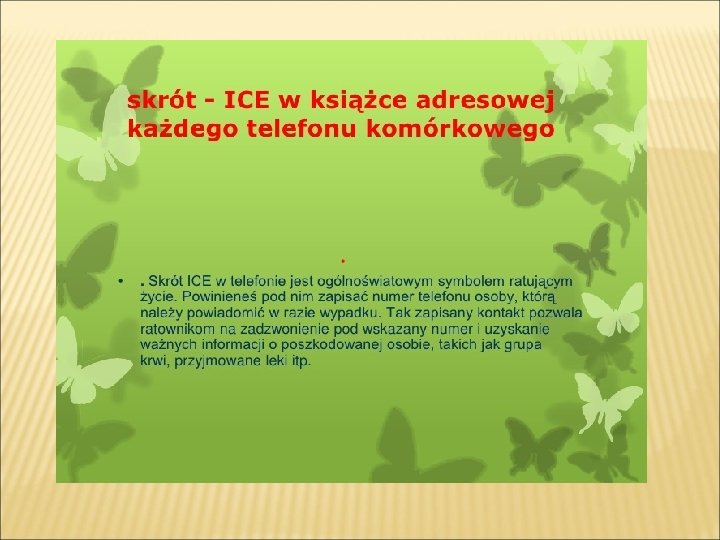 skrót - ICE w książce adresowej każdego telefonu komórkowego

.

• . Skrót ICE w telefonie jest ogólnoświatowym symbolem ratującym życie. Powinieneś pod nim zapisać numer telefonu osoby, którą należy powiadomić w razie wypadku. Tak zapisany kontakt pozwala ratownikom na zadzwonienie pod wskazany numer i uzyskanie ważnych informacji o poszkodowanej osobie, takich jak grupa krwi, przyjmowane leki itp.